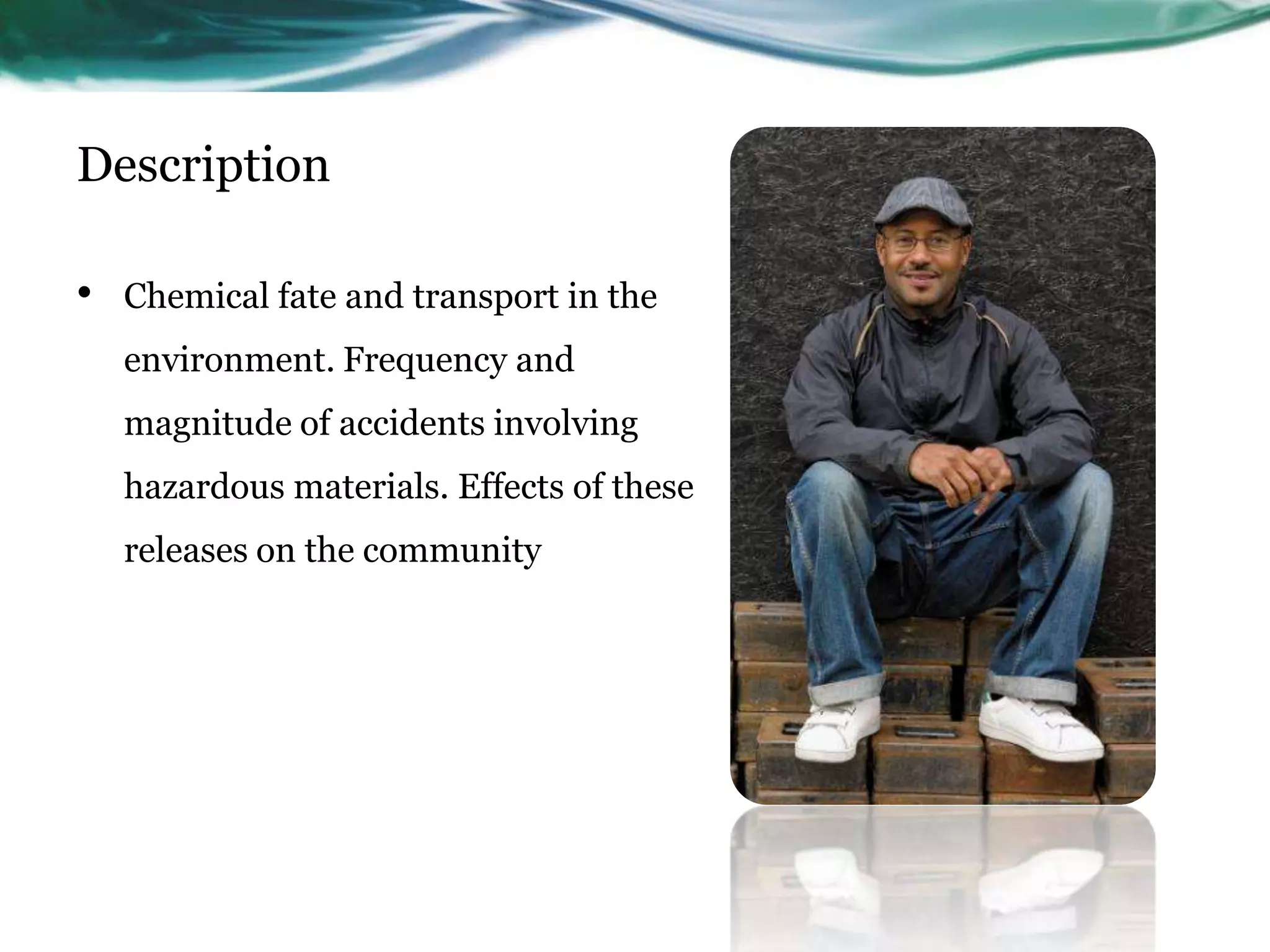 Description

• Chemical fate and transport in the environment. Frequency and magnitude of accidents involving hazardous materials. Effects of these releases on the community